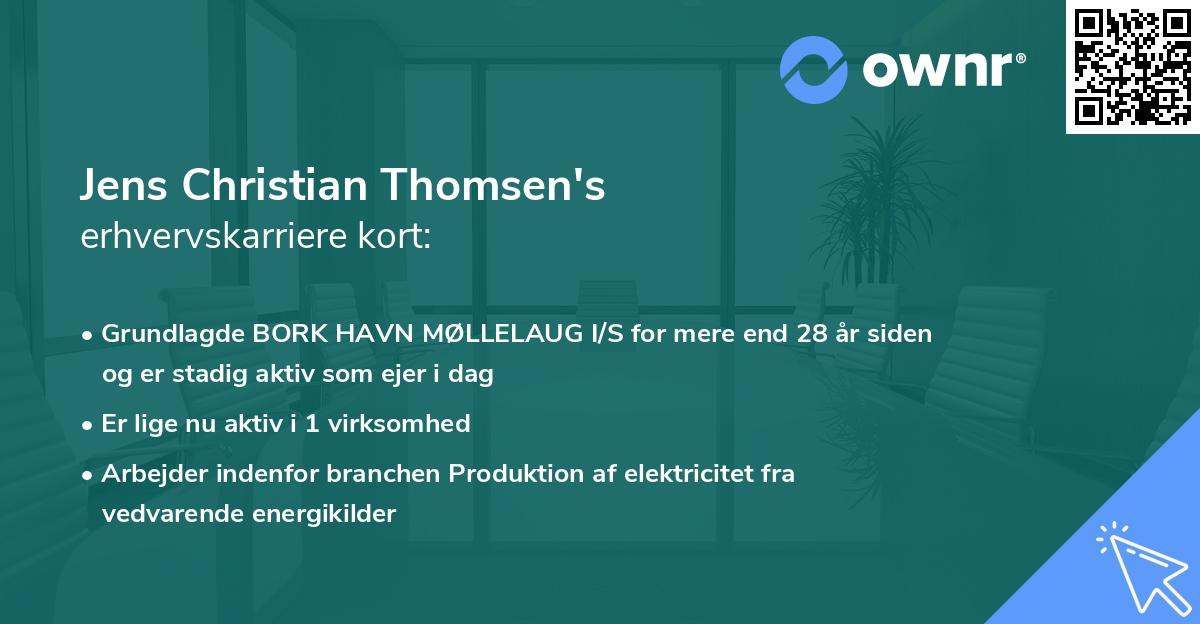 ownr®

Jens Christian Thomsen's
erhvervskarriere kort:

• Grundlagde BORK HAVN MØLLELAUG I/S for mere end 28 år siden og er stadig aktiv som ejer i dag

• Er lige nu aktiv i 1 virksomhed

• Arbejder indenfor branchen Produktion af elektricitet fra vedvarende energikilder